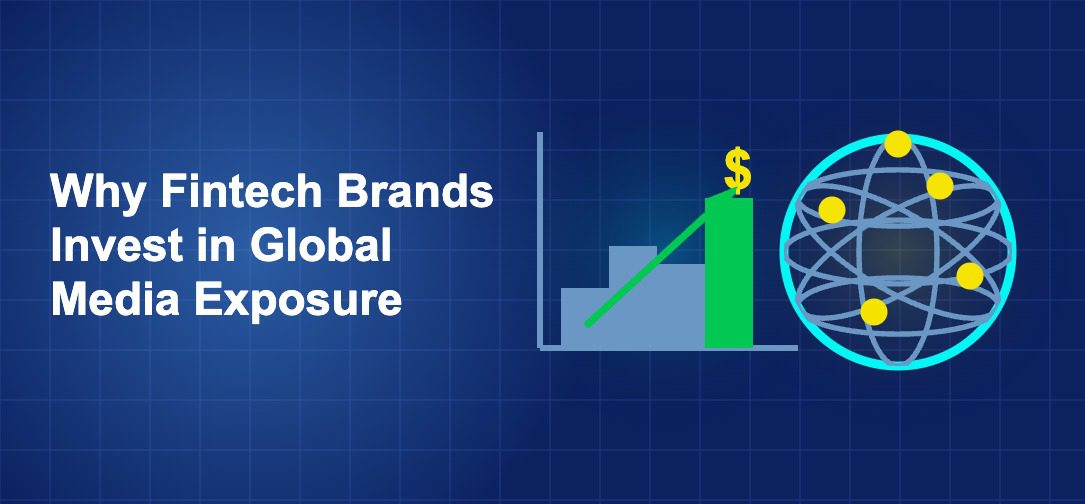 Why Fintech Brands Invest in Global Media Exposure

$